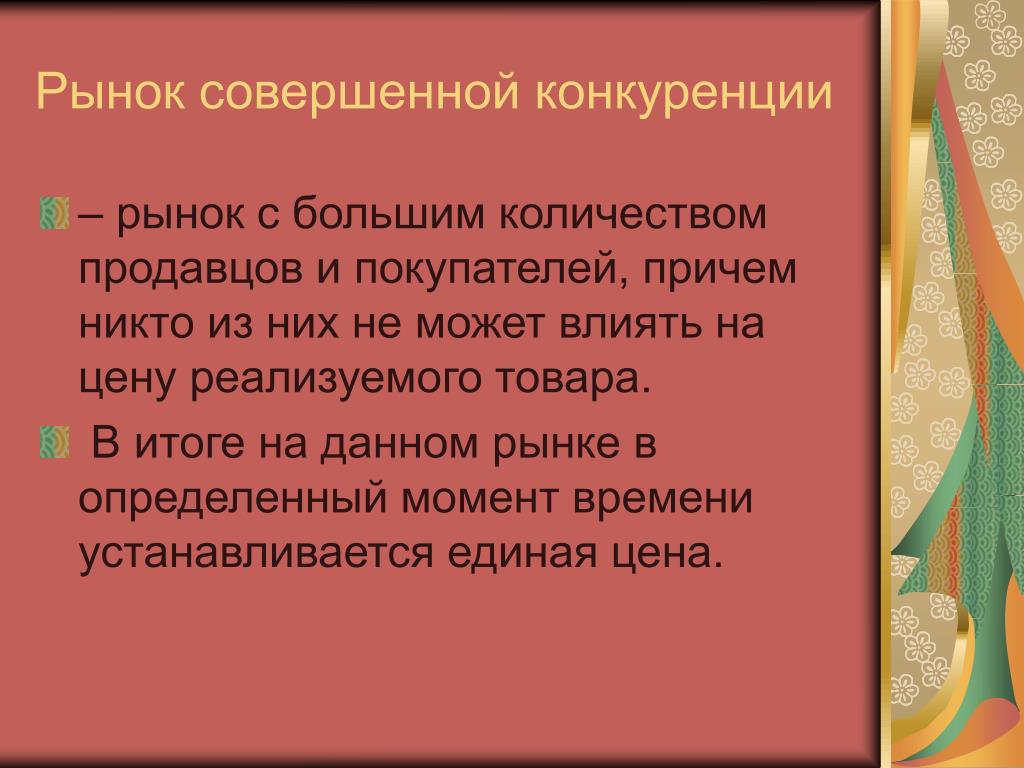 Рынок совершенной конкуренции

– рынок с большим количеством продавцов и покупателей, причем никто из них не может влиять на цену реализуемого товара.

В итоге на данном рынке в определенный момент времени устанавливается единая цена.